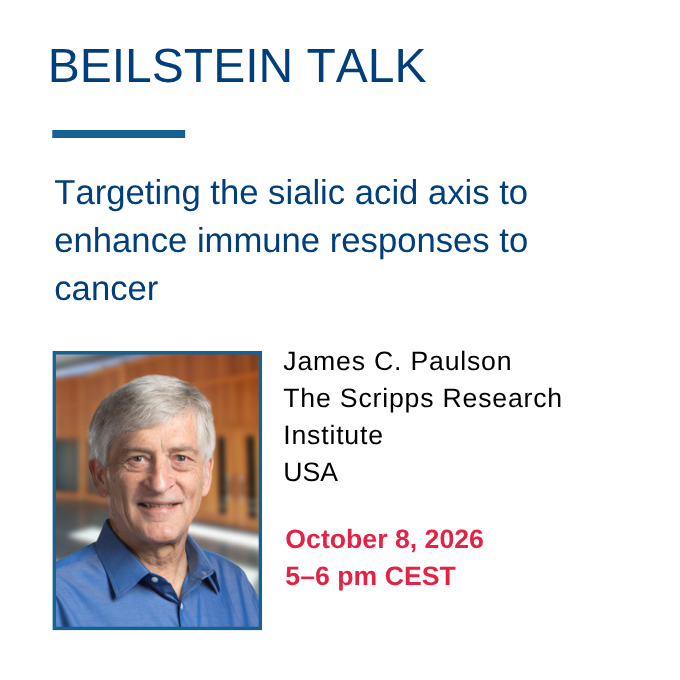 BEILSTEIN TALK

Targeting the sialic acid axis to enhance immune responses to cancer

James C. Paulson
The Scripps Research Institute
USA

October 8, 2026
5–6 pm CEST